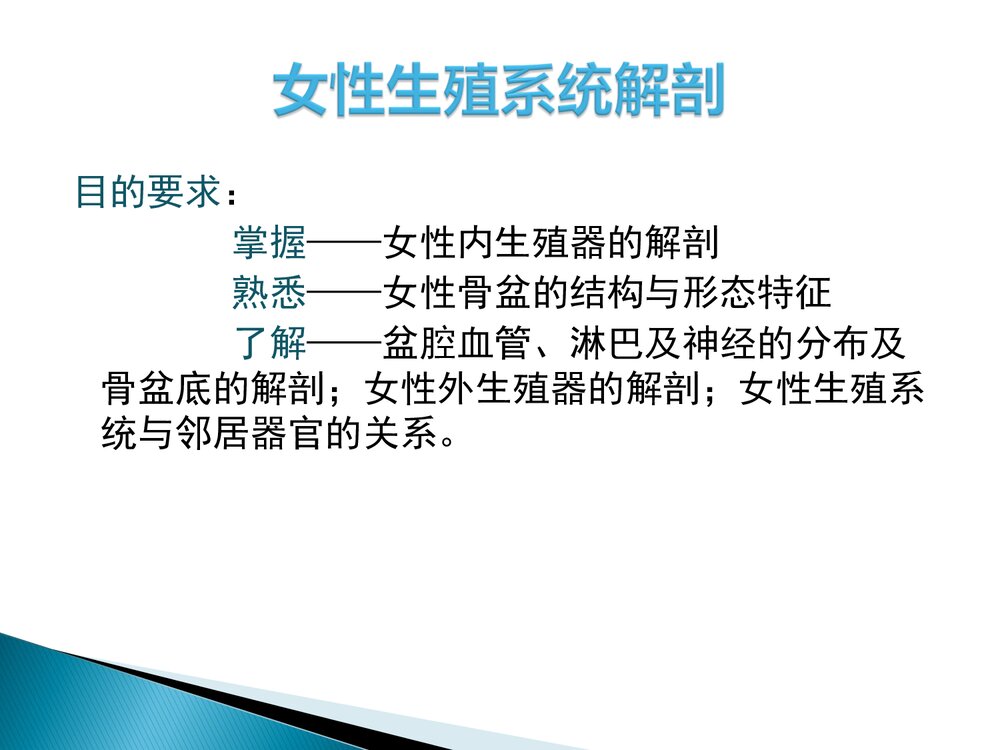 女性生殖系统解剖

目的要求：

掌握——女性内生殖器的解剖

熟悉——女性骨盆的结构与形态特征

了解——盆腔血管、淋巴及神经的分布及骨盆底的解剖；女性外生殖器的解剖；女性生殖系统与邻居器官的关系。